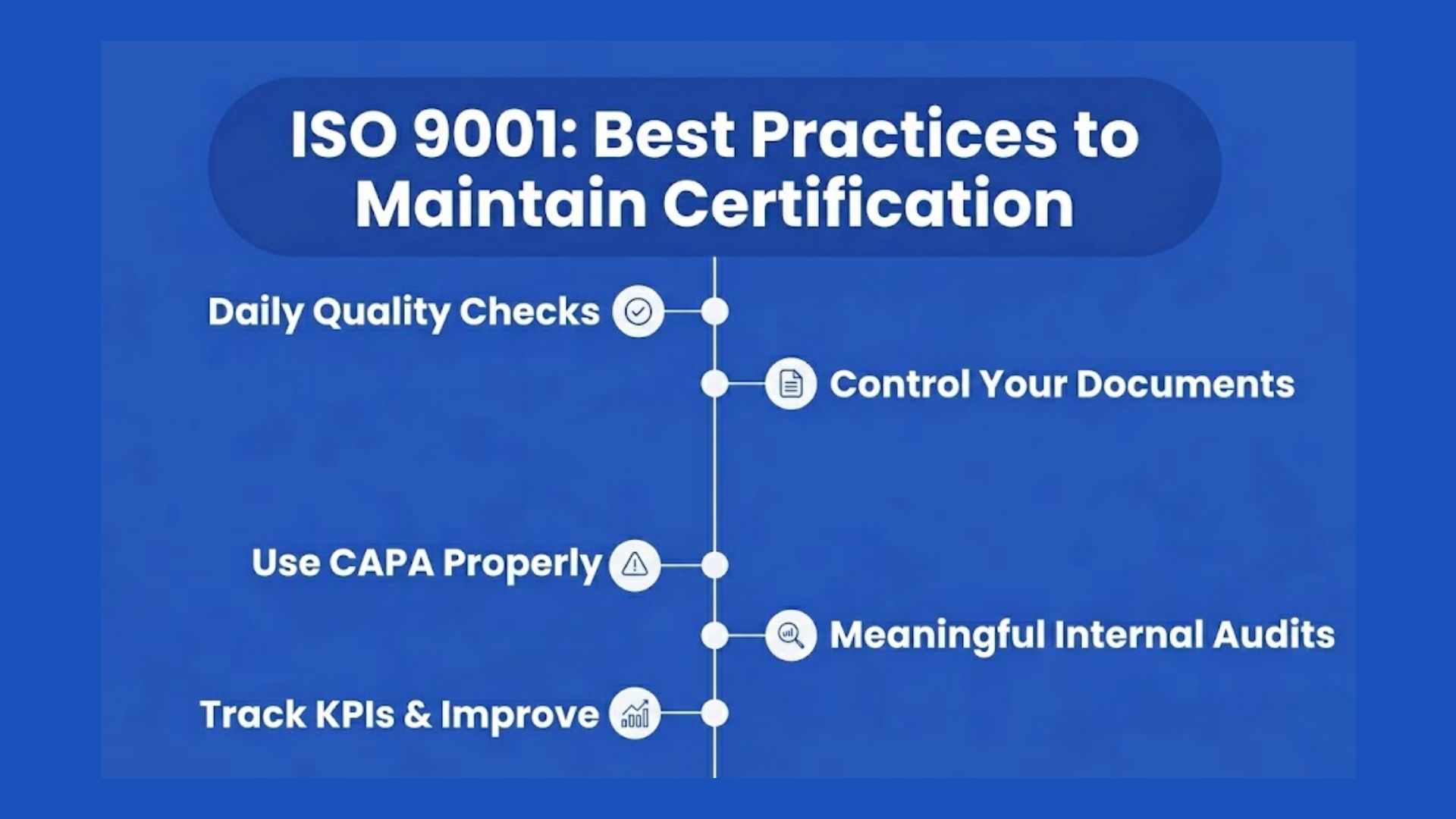 ISO 9001: Best Practices to Maintain Certification

Daily Quality Checks

Control Your Documents

Use CAPA Properly

Meaningful Internal Audits

Track KPIs & Improve